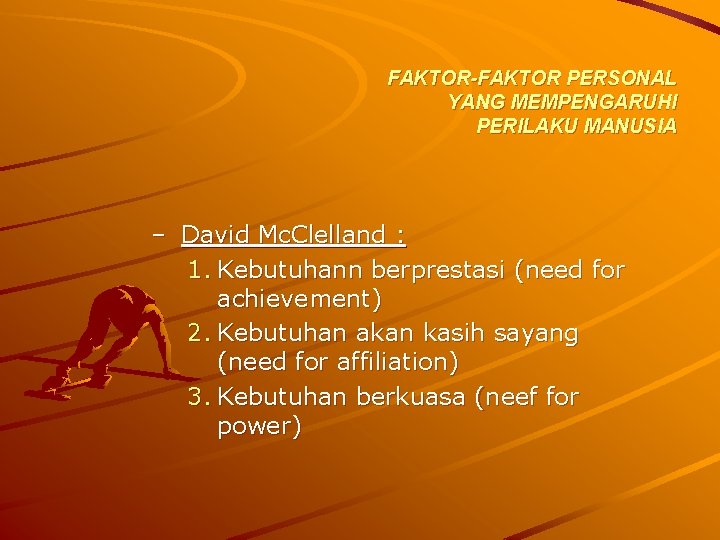 FAKTOR-FAKTOR PERSONAL YANG MEMPENGARUHI PERILAKU MANUSIA

– David McClelland :
1. Kebutuhann berprestasi (need for achievement)
2. Kebutuhan akan kasih sayang (need for affiliation)
3. Kebutuhan berkuasa (neef for power)